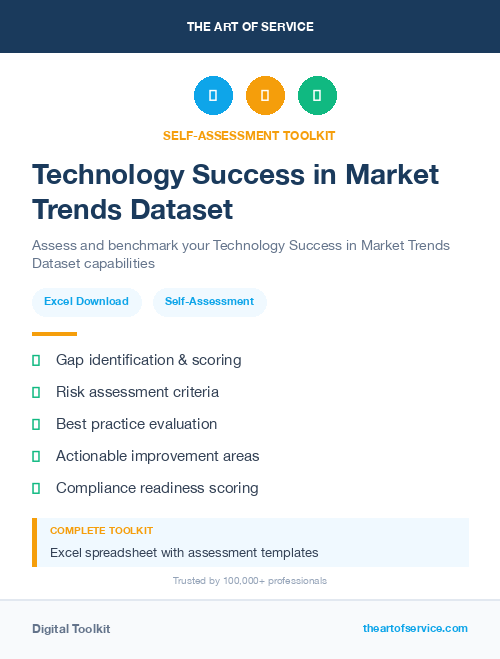 THE ART OF SERVICE

SELF-ASSESSMENT TOOLKIT

Technology Success in Market Trends Dataset

Assess and benchmark your Technology Success in Market Trends Dataset capabilities

Excel Download

Self-Assessment

Gap identification & scoring

Risk assessment criteria

Best practice evaluation

Actionable improvement areas

Compliance readiness scoring

COMPLETE TOOLKIT

Excel spreadsheet with assessment templates

Trusted by 100,000+ professionals

Digital Toolkit

theartofservice.com